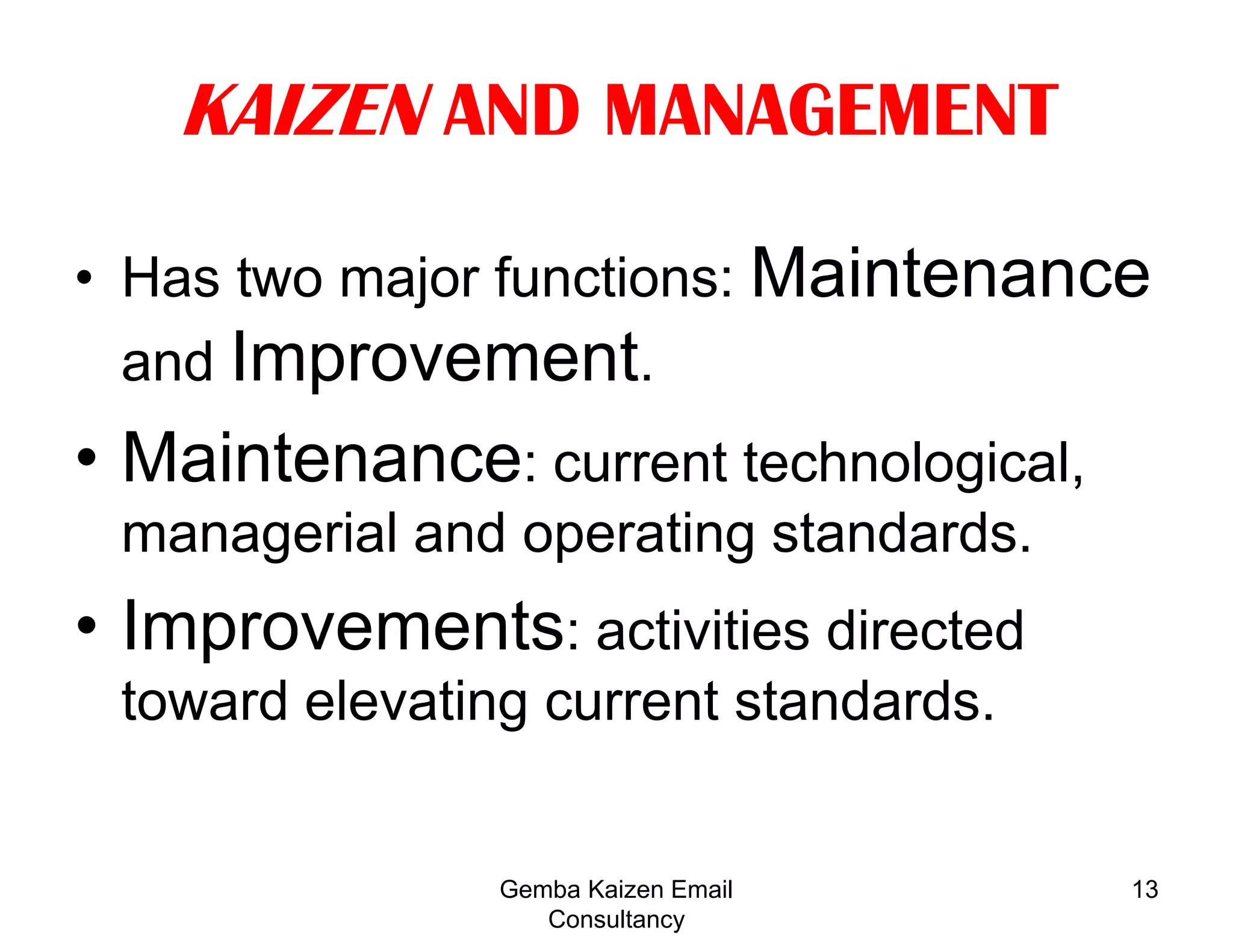 KAIZEN AND MANAGEMENT

• Has two major functions: Maintenance and Improvement.

• Maintenance: current technological, managerial and operating standards.

• Improvements: activities directed toward elevating current standards.

Gemba Kaizen Email Consultancy

13